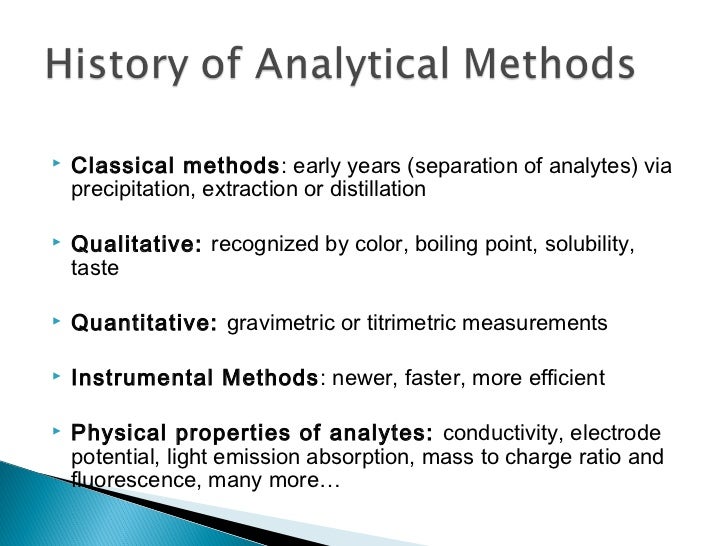 History of Analytical Methods

Classical methods: early years (separation of analytes) via precipitation, extraction or distillation

Qualitative: recognized by color, boiling point, solubility, taste

Quantitative: gravimetric or titrimetric measurements

Instrumental Methods: newer, faster, more efficient

Physical properties of analytes: conductivity, electrode potential, light emission absorption, mass to charge ratio and fluorescence, many more…